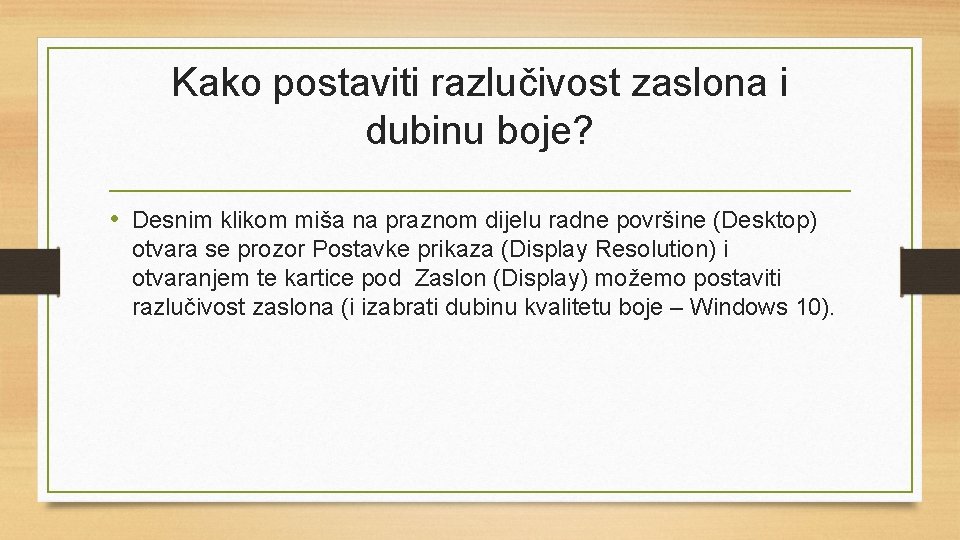 Kako postaviti razlučivost zaslona i dubinu boje?

• Desnim klikom miša na praznom dijelu radne površine (Desktop) otvara se prozor Postavke prikaza (Display Resolution) i otvaranjem te kartice pod Zaslon (Display) možemo postaviti razlučivost zaslona (i izabrati dubinu kvalitetu boje – Windows 10).